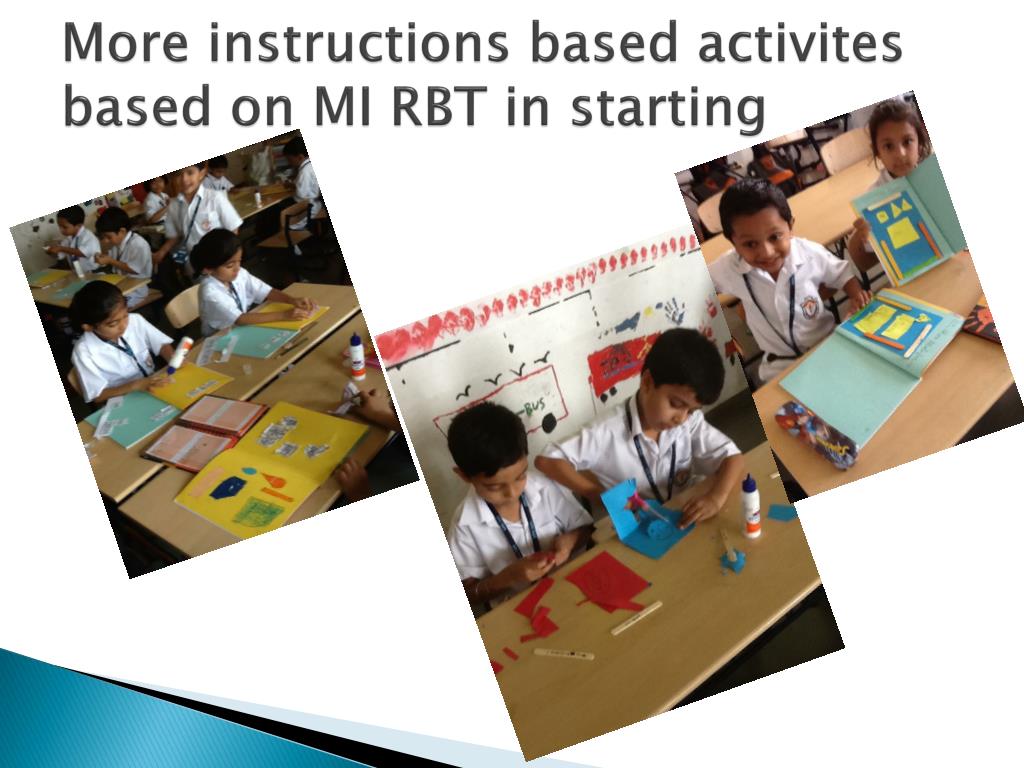 More instructions based activites based on MI RBT in starting

Bus